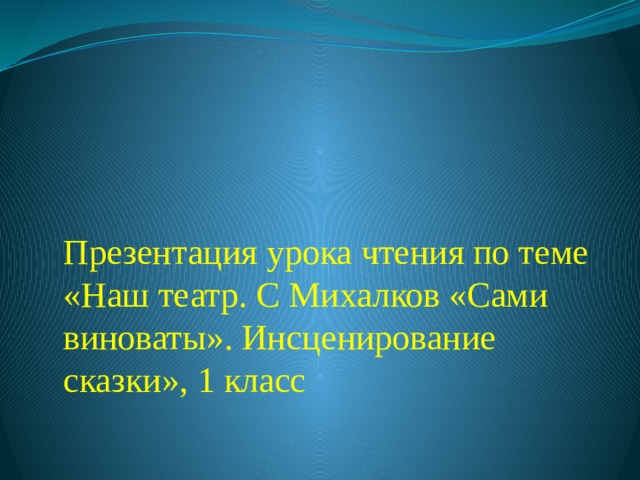 Презентация урока чтения по теме «Наш театр. С Михалков «Сами виноваты». Инсценирование сказки», 1 класс